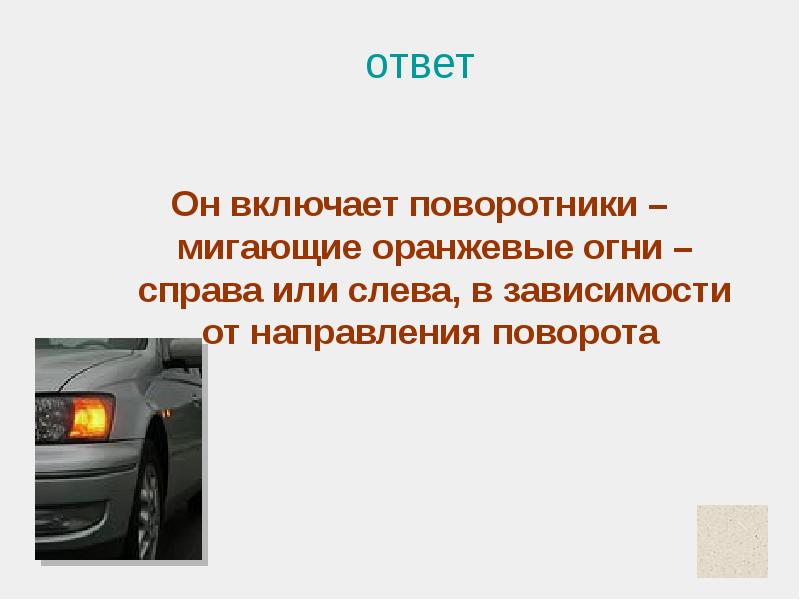 ответ

Он включает поворотники – мигающие оранжевые огни – справа или слева, в зависимости от направления поворота